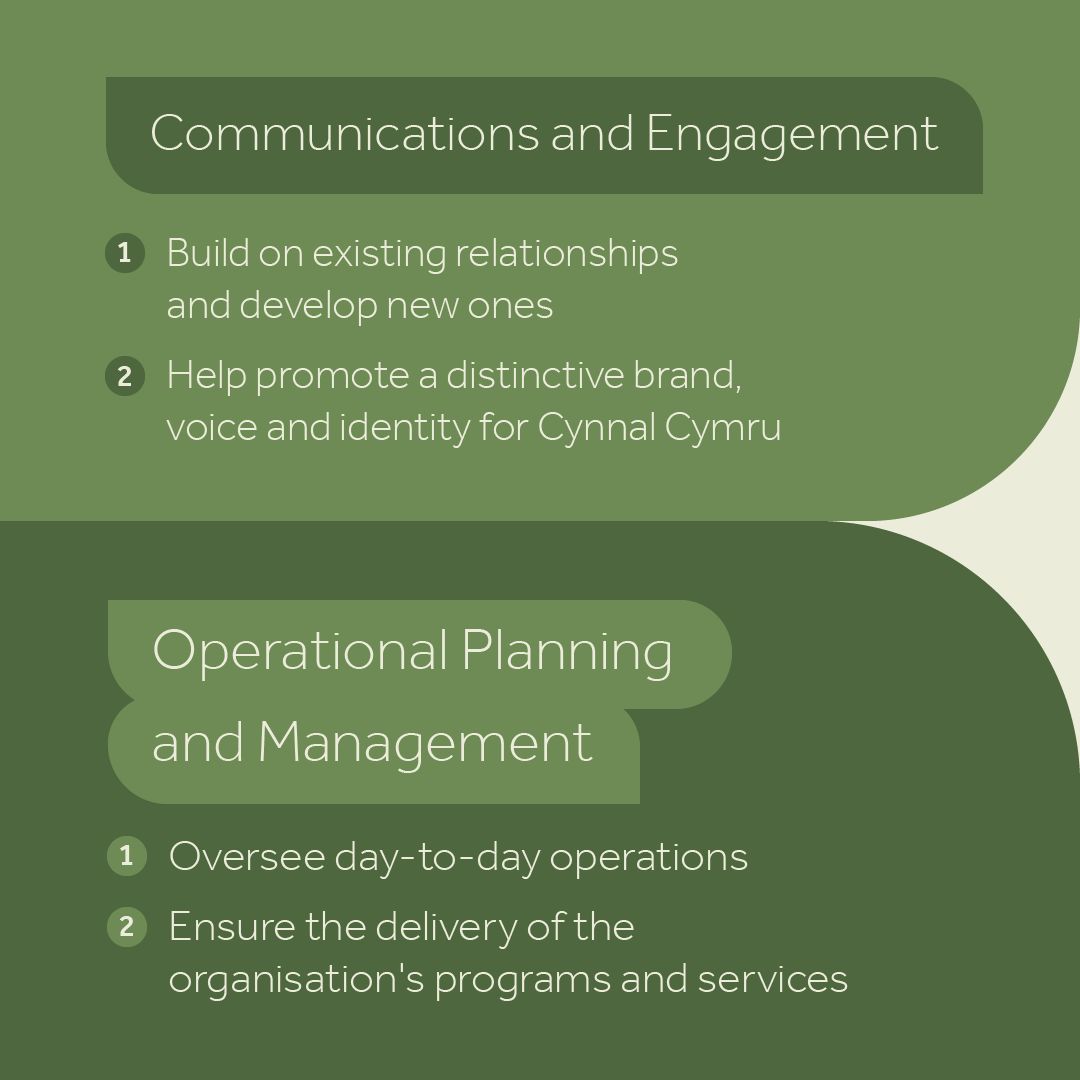 Communications and Engagement

1 Build on existing relationships and develop new ones

2 Help promote a distinctive brand, voice and identity for Cynnal Cymru

Operational Planning and Management

1 Oversee day-to-day operations

2 Ensure the delivery of the organisation's programs and services